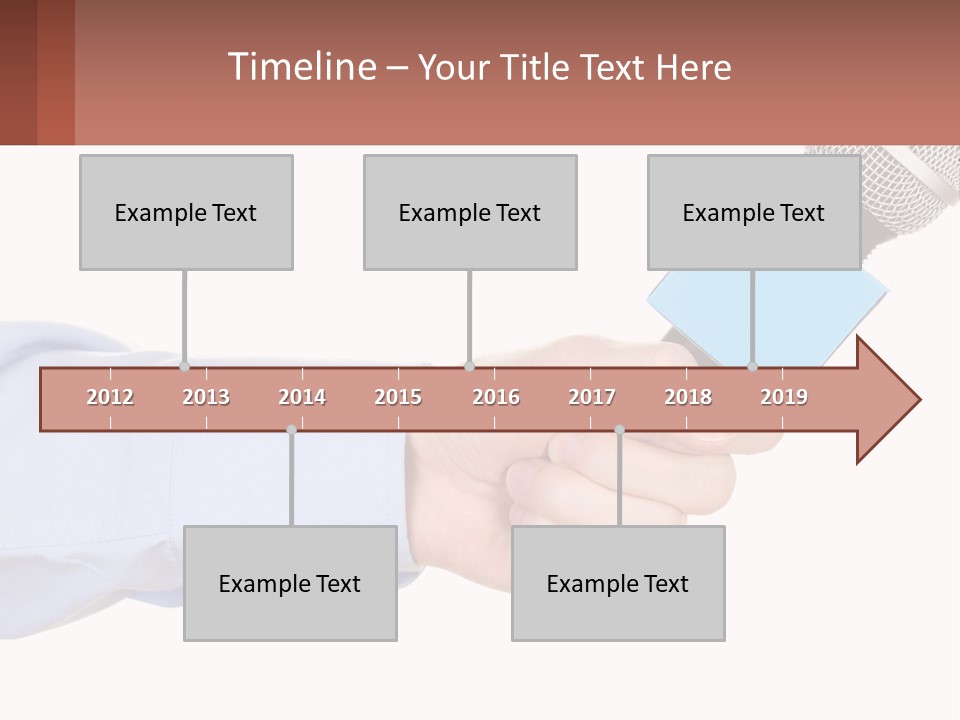 Timeline – Your Title Text Here

Example Text

Example Text

Example Text

2012 2013 2014 2015 2016 2017 2018 2019

Example Text

Example Text